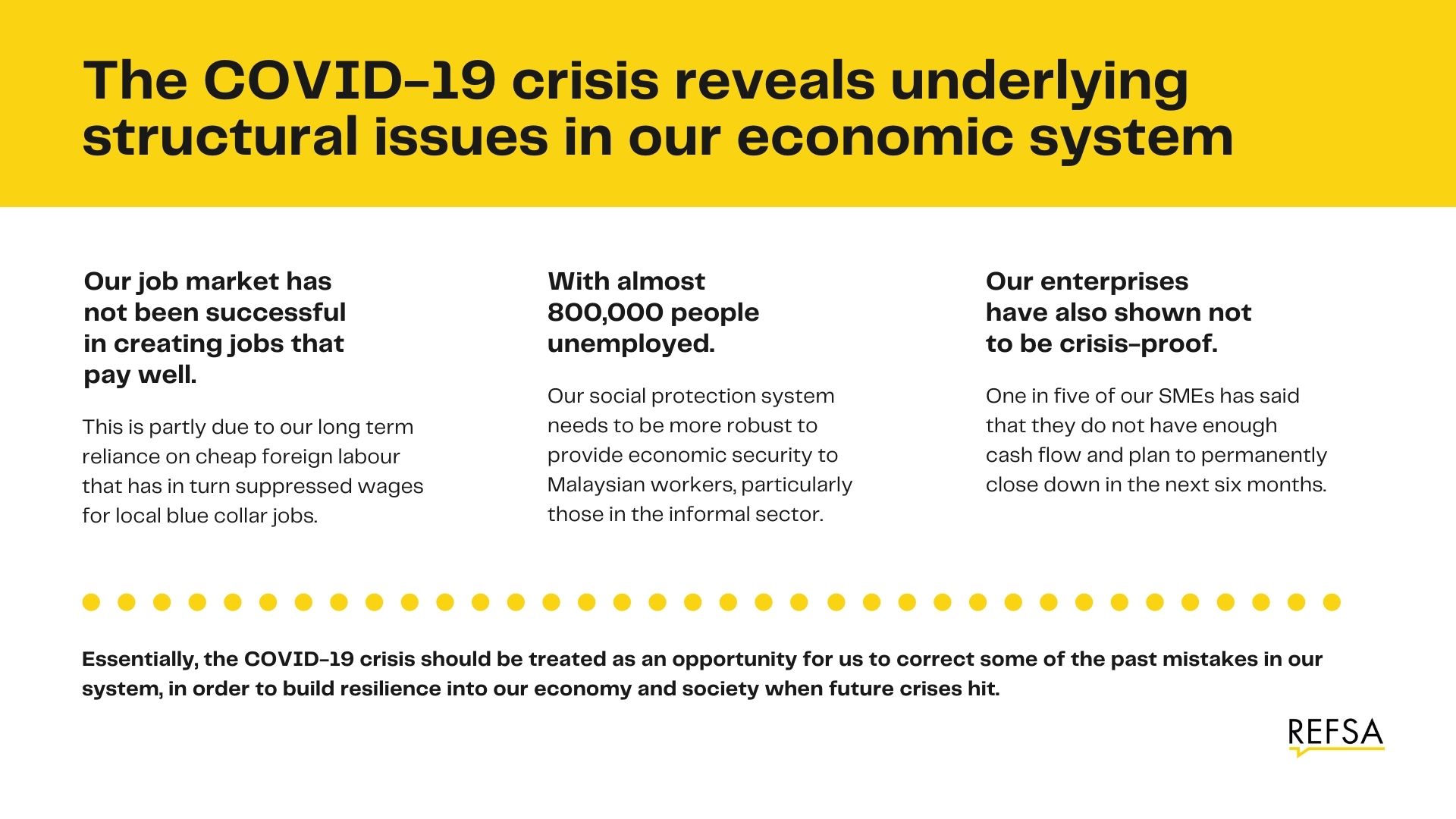 The COVID-19 crisis reveals underlying structural issues in our economic system

Our job market has not been successful in creating jobs that pay well.

This is partly due to our long term reliance on cheap foreign labour that has in turn suppressed wages for local blue collar jobs.

With almost 800,000 people unemployed.

Our social protection system needs to be more robust to provide economic security to Malaysian workers, particularly those in the informal sector.

Our enterprises have also shown not to be crisis-proof.

One in five of our SMEs has said that they do not have enough cash flow and plan to permanently close down in the next six months.

Essentially, the COVID-19 crisis should be treated as an opportunity for us to correct some of the past mistakes in our system, in order to build resilience into our economy and society when future crises hit.

REFSA